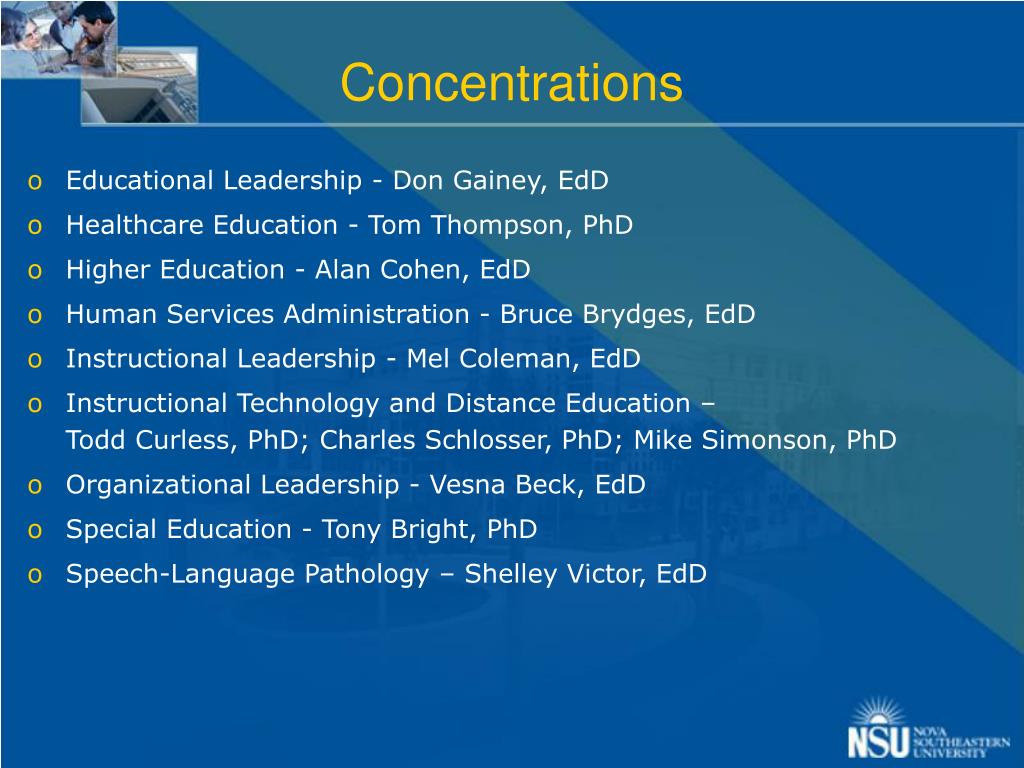 Concentrations

o Educational Leadership - Don Gainey, EdD
o Healthcare Education - Tom Thompson, PhD
o Higher Education - Alan Cohen, EdD
o Human Services Administration - Bruce Brydges, EdD
o Instructional Leadership - Mel Coleman, EdD
o Instructional Technology and Distance Education – Todd Curless, PhD; Charles Schlosser, PhD; Mike Simonson, PhD
o Organizational Leadership - Vesna Beck, EdD
o Special Education - Tony Bright, PhD
o Speech-Language Pathology – Shelley Victor, EdD

NSU NOVA SOUTHEASTERN UNIVERSITY